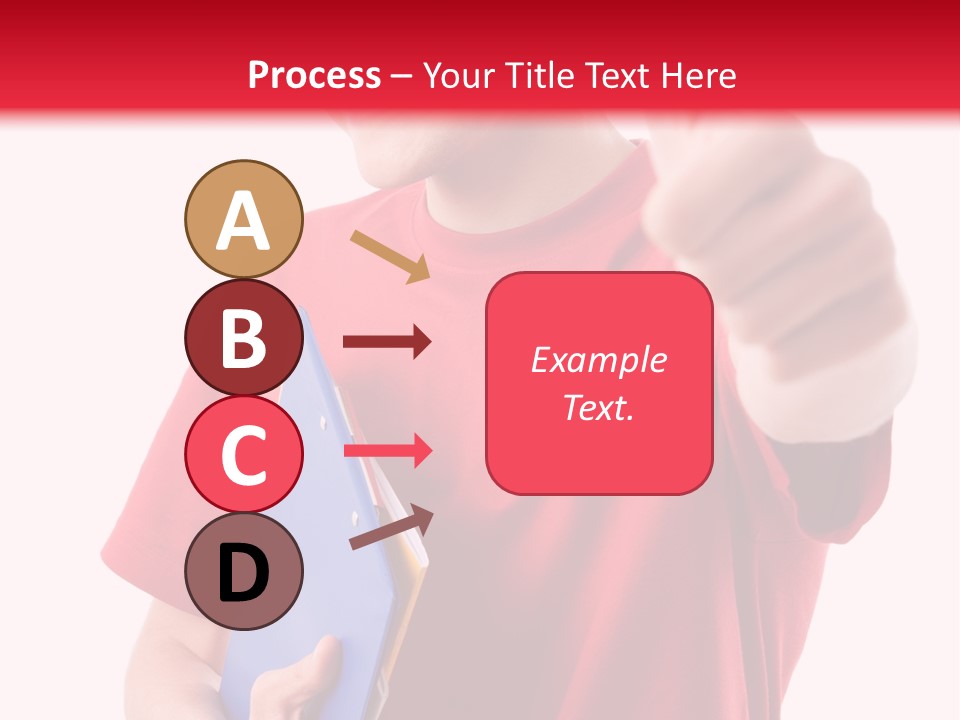 Process – Your Title Text Here

A

B

C

D

Example Text.